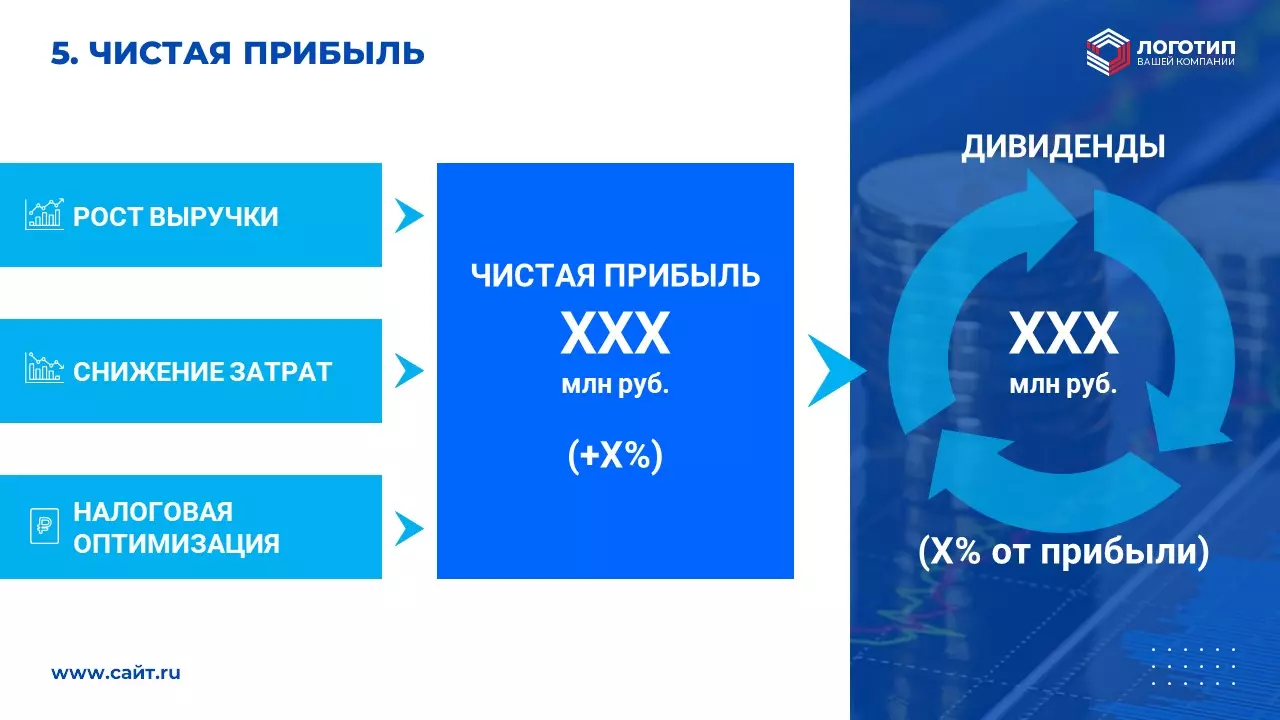 5. ЧИСТАЯ ПРИБЫЛЬ

ЛОГОТИП
ВАШЕЙ КОМПАНИИ

РОСТ ВЫРУЧКИ

СНИЖЕНИЕ ЗАТРАТ

НАЛОГОВАЯ ОПТИМИЗАЦИЯ

ЧИСТАЯ ПРИБЫЛЬ
XXX
млн руб.

(+X%)

ДИВИДЕНДЫ

XXX
млн руб.

(X% от прибыли)

www.сайт.ru